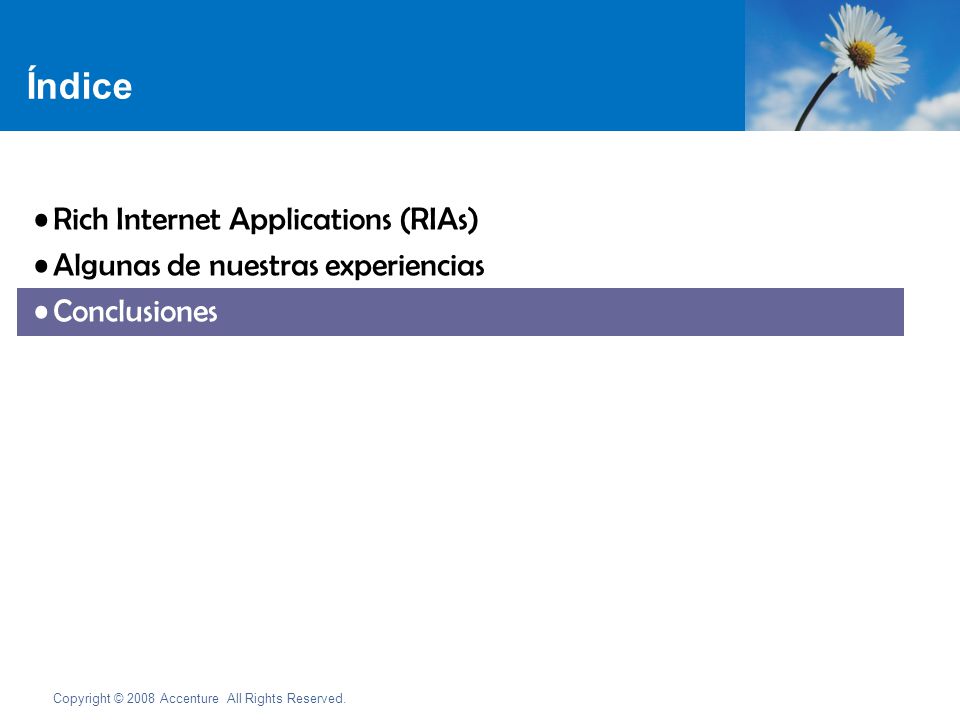 Índice

• Rich Internet Applications (RIAs)
• Algunas de nuestras experiencias
• Conclusiones

Copyright © 2008 Accenture All Rights Reserved.